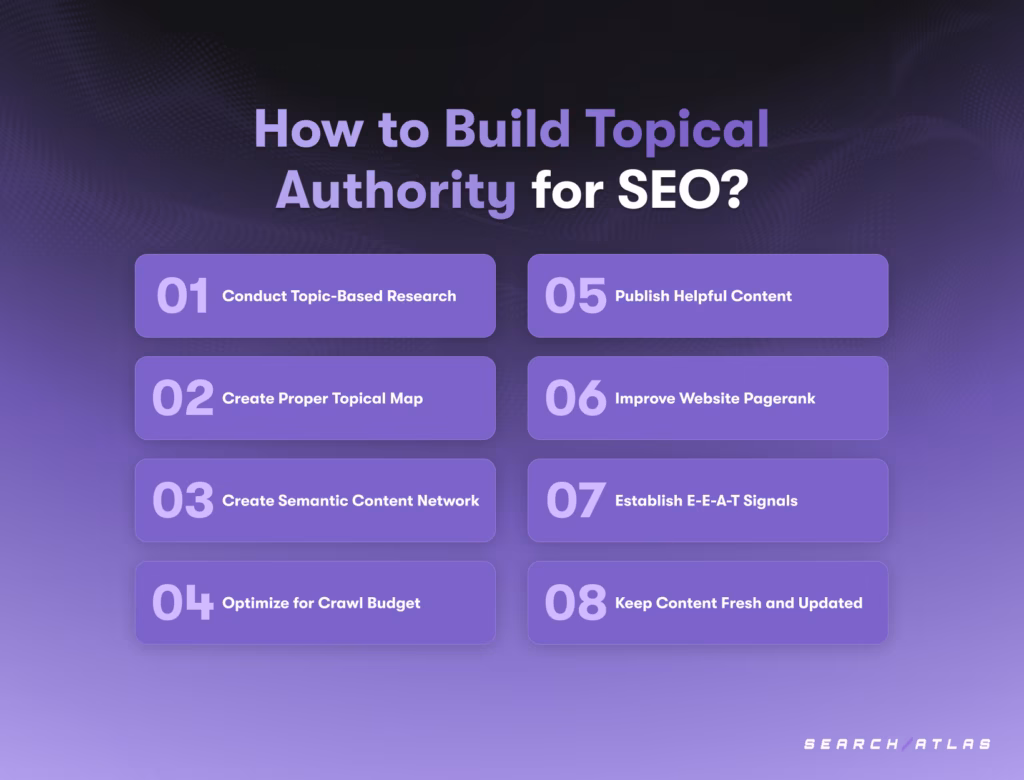 How to Build Topical Authority for SEO?

01 Conduct Topic-Based Research

02 Create Proper Topical Map

03 Create Semantic Content Network

04 Optimize for Crawl Budget

05 Publish Helpful Content

06 Improve Website Pagerank

07 Establish E-E-A-T Signals

08 Keep Content Fresh and Updated

SEARCH ATLAS